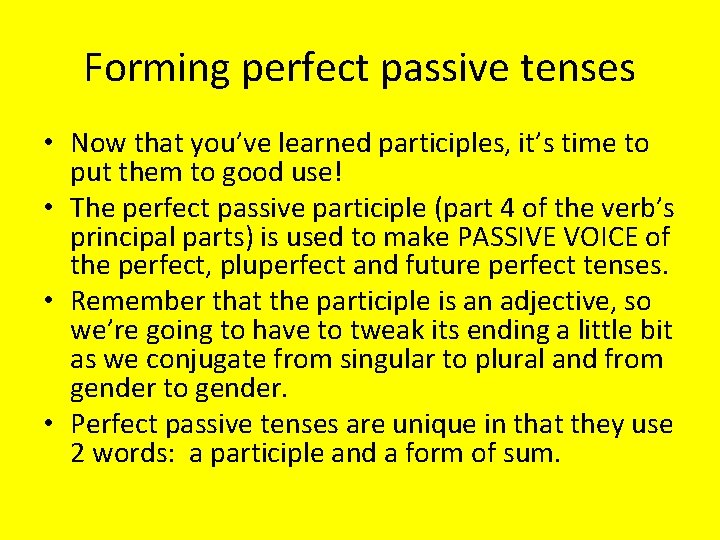 Forming perfect passive tenses

• Now that you've learned participles, it's time to put them to good use!
• The perfect passive participle (part 4 of the verb's principal parts) is used to make PASSIVE VOICE of the perfect, pluperfect and future perfect tenses.
• Remember that the participle is an adjective, so we're going to have to tweak its ending a little bit as we conjugate from singular to plural and from gender to gender.
• Perfect passive tenses are unique in that they use 2 words: a participle and a form of sum.